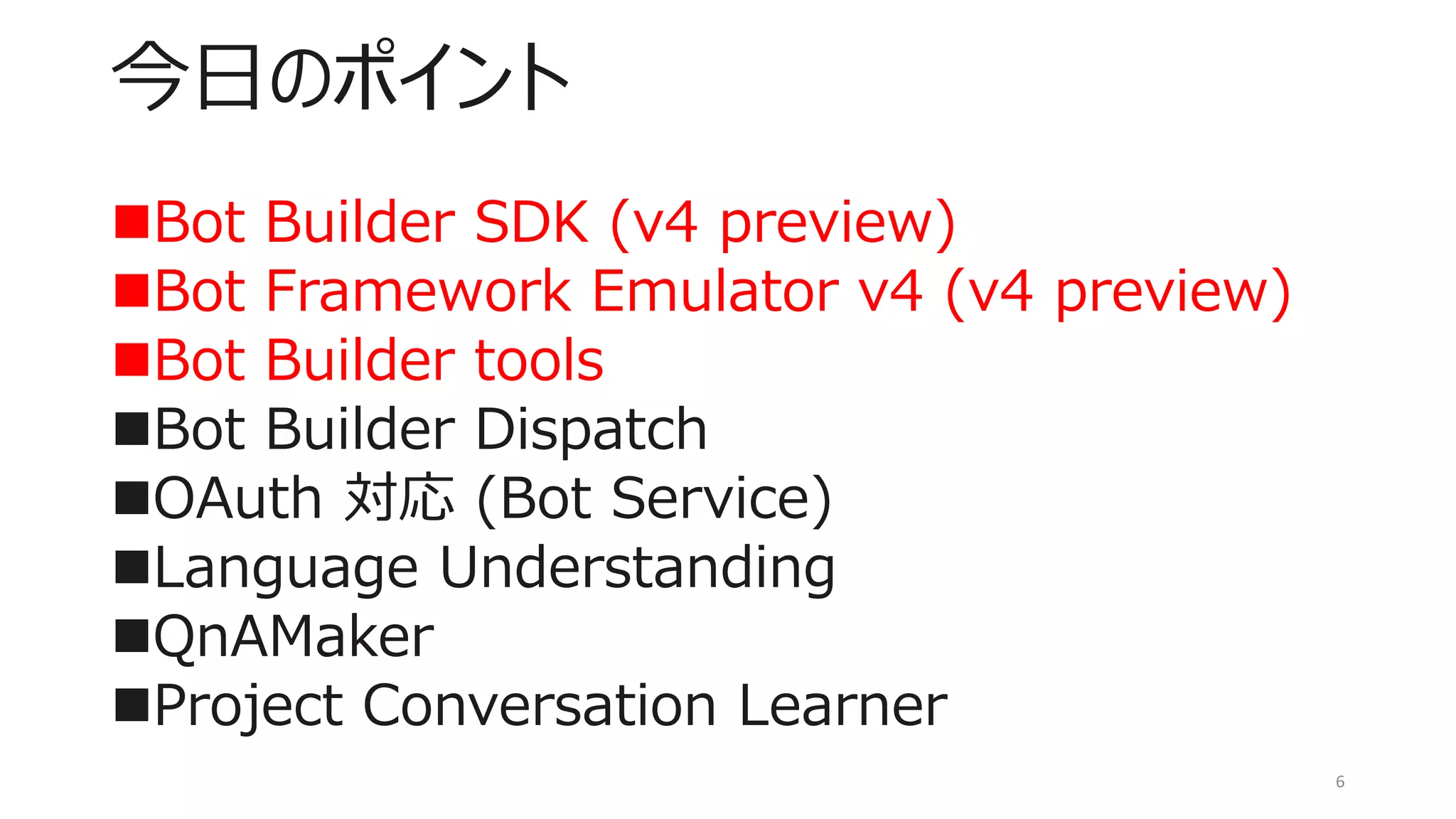 今日のポイント

■Bot Builder SDK (v4 preview)
■Bot Framework Emulator v4 (v4 preview)
■Bot Builder tools
■Bot Builder Dispatch
■OAuth 対応 (Bot Service)
■Language Understanding
■QnAMaker
■Project Conversation Learner

6